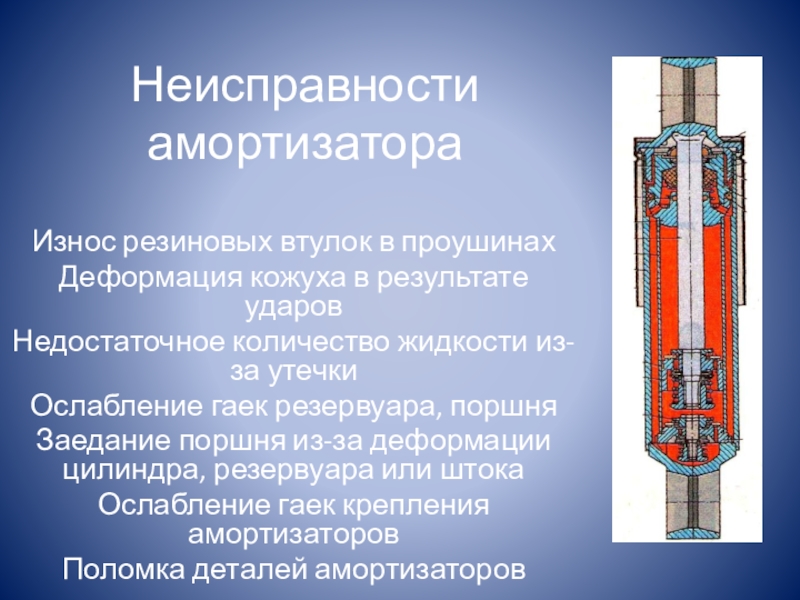 Неисправности амортизатора

Износ резиновых втулок в проушинах

Деформация кожуха в результате ударов

Недостаточное количество жидкости из-за утечки

Ослабление гаек резервуара, поршня

Заедание поршня из-за деформации цилиндра, резервуара или штока

Ослабление гаек крепления амортизаторов

Поломка деталей амортизаторов